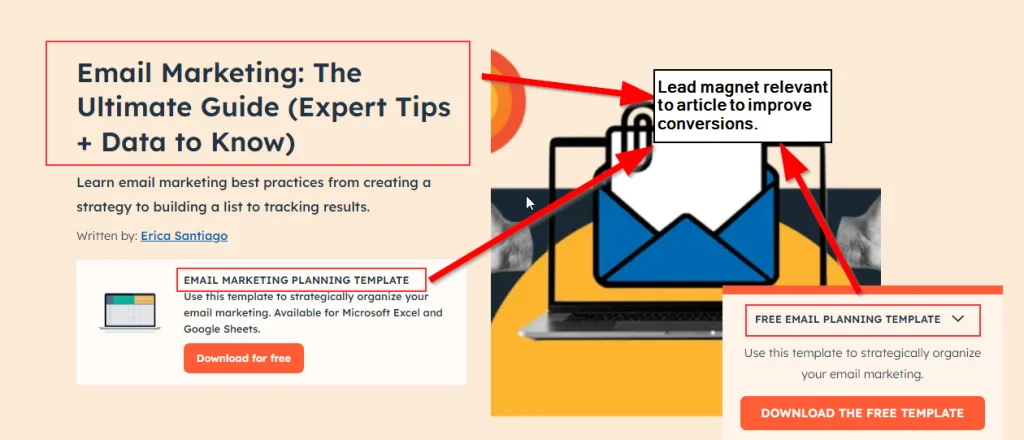 Email Marketing: The Ultimate Guide (Expert Tips + Data to Know)

Learn email marketing best practices from creating a strategy to building a list to tracking results.

Written by: Erica Santiago

EMAIL MARKETING PLANNING TEMPLATE

Use this template to strategically organize your email marketing. Available for Microsoft Excel and Google Sheets.

Download for free

Lead magnet relevant to article to improve conversions.

FREE EMAIL PLANNING TEMPLATE

Use this template to strategically organize your email marketing.

DOWNLOAD THE FREE TEMPLATE